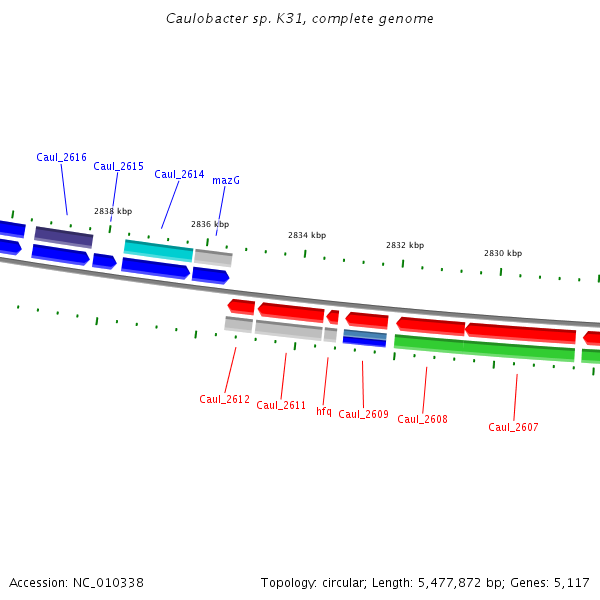 Caulobacter sp. K31, complete genome

Caul_2616
Caul_2615
Caul_2614
mazG

2838 kbp
2836 kbp
2834 kbp
2832 kbp
2830 kbp

Caul_2612
Caul_2611
hfq
Caul_2609
Caul_2608
Caul_2607

Accession: NC_010338

Topology: circular; Length: 5,477,872 bp; Genes: 5,117